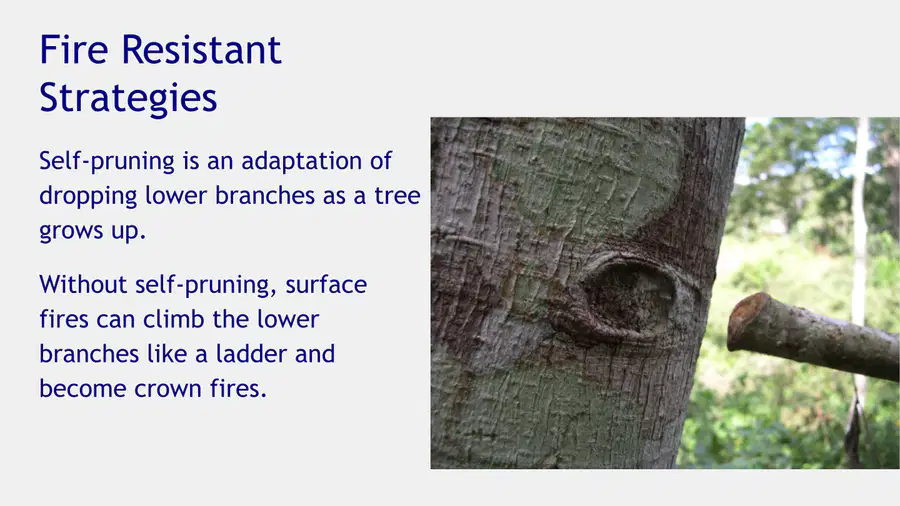 Fire Resistant Strategies

Self-pruning is an adaptation of dropping lower branches as a tree grows up.

Without self-pruning, surface fires can climb the lower branches like a ladder and become crown fires.